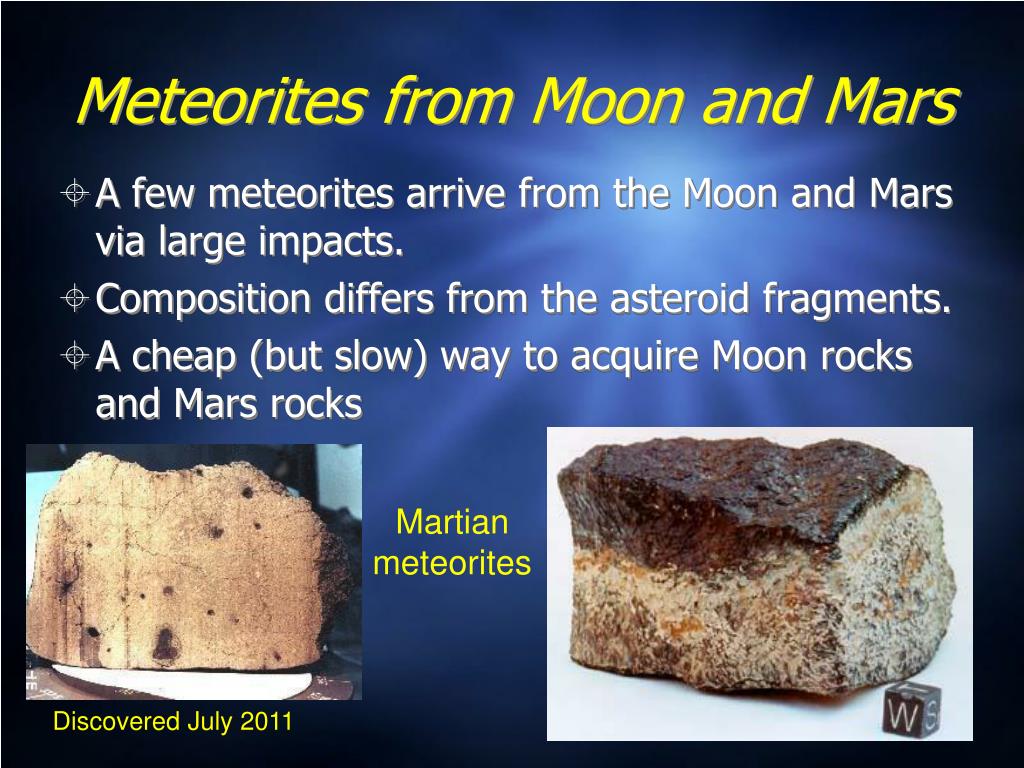 Meteorites from Moon and Mars

A few meteorites arrive from the Moon and Mars via large impacts.

Composition differs from the asteroid fragments.

A cheap (but slow) way to acquire Moon rocks and Mars rocks

Martian meteorites

Discovered July 2011

W S